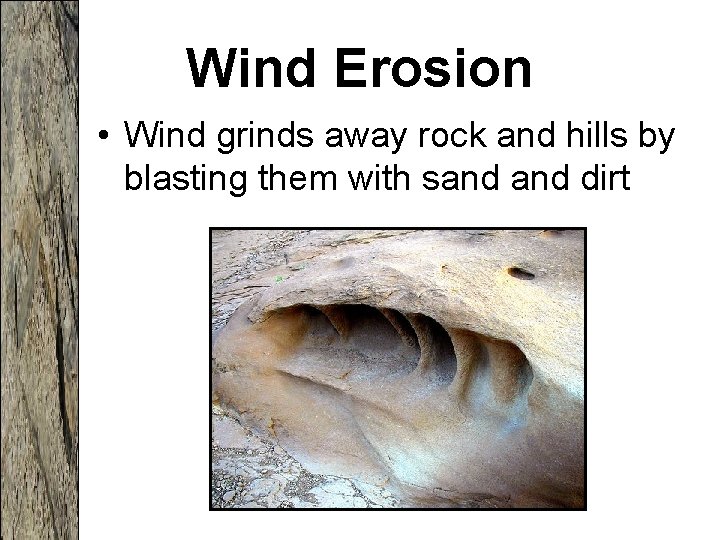 Wind Erosion

• Wind grinds away rock and hills by blasting them with sand and dirt